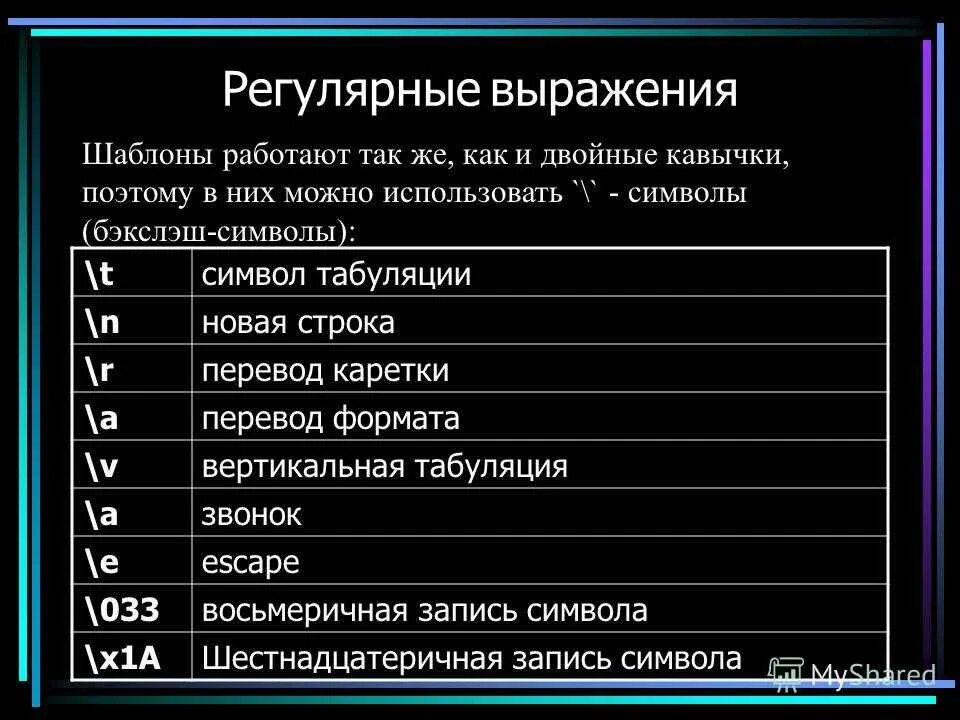 Регулярные выражения

Шаблоны работают так же, как и двойные кавычки, поэтому в них можно использовать `\` - символы (бэкслэш-символы):

| \t | символ табуляции |
|---|---|
| \n | новая строка |
| \r | перевод каретки |
| \a | перевод формата |
| \v | вертикальная табуляция |
| \a | звонок |
| \e | escape |
| \033 | восьмеричная запись символа |
| \x1A | Шестнадцатеричная запись символа |

MyShared